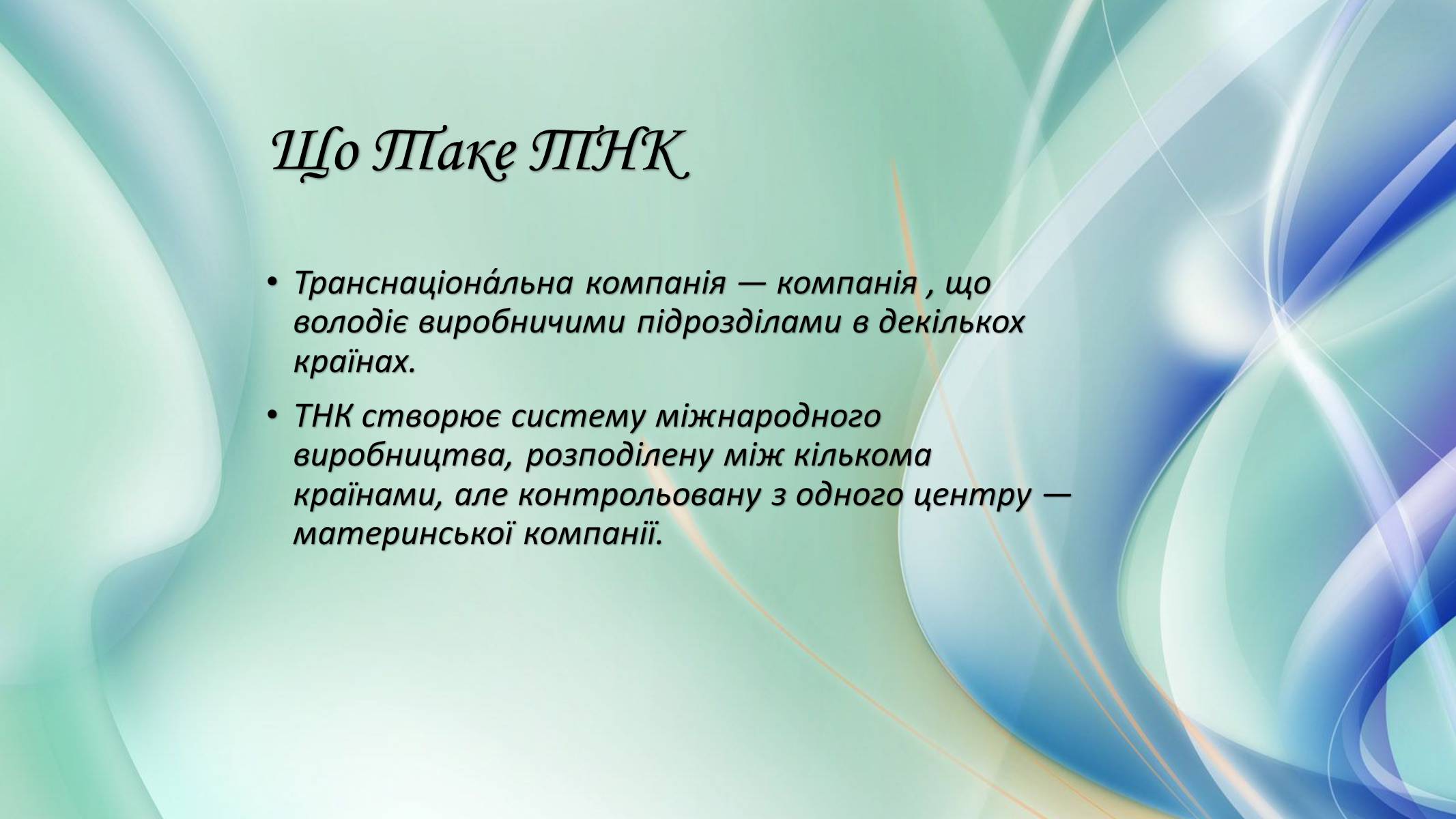 Що Таке ТНК

• Транснаціона́льна компанія — компанія , що володіє виробничими підрозділами в декількох країнах.

• ТНК створює систему міжнародного виробництва, розподілену між кількома країнами, але контрольовану з одного центру — материнської компанії.